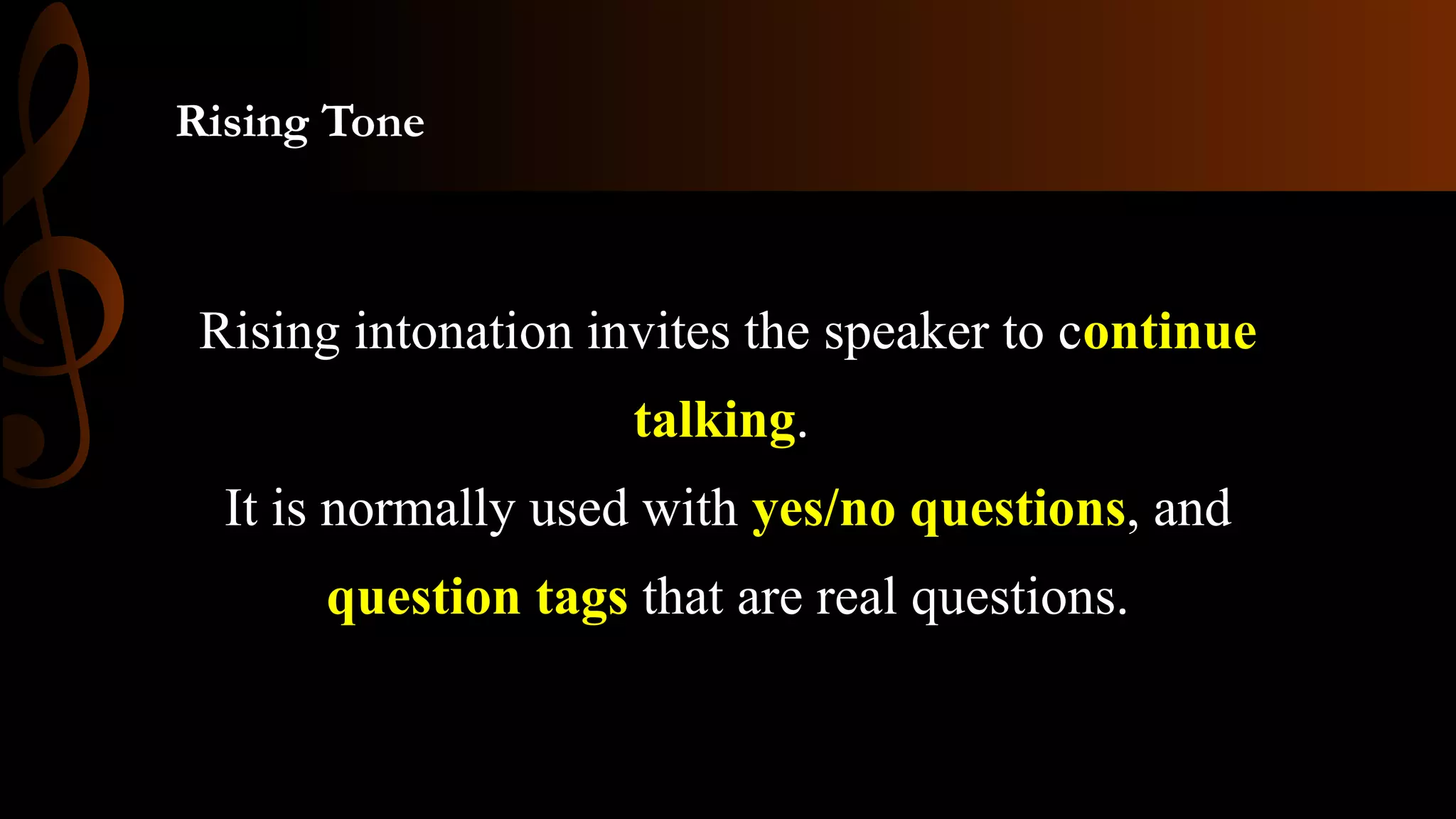 Rising Tone

Rising intonation invites the speaker to continue talking.

It is normally used with yes/no questions, and question tags that are real questions.